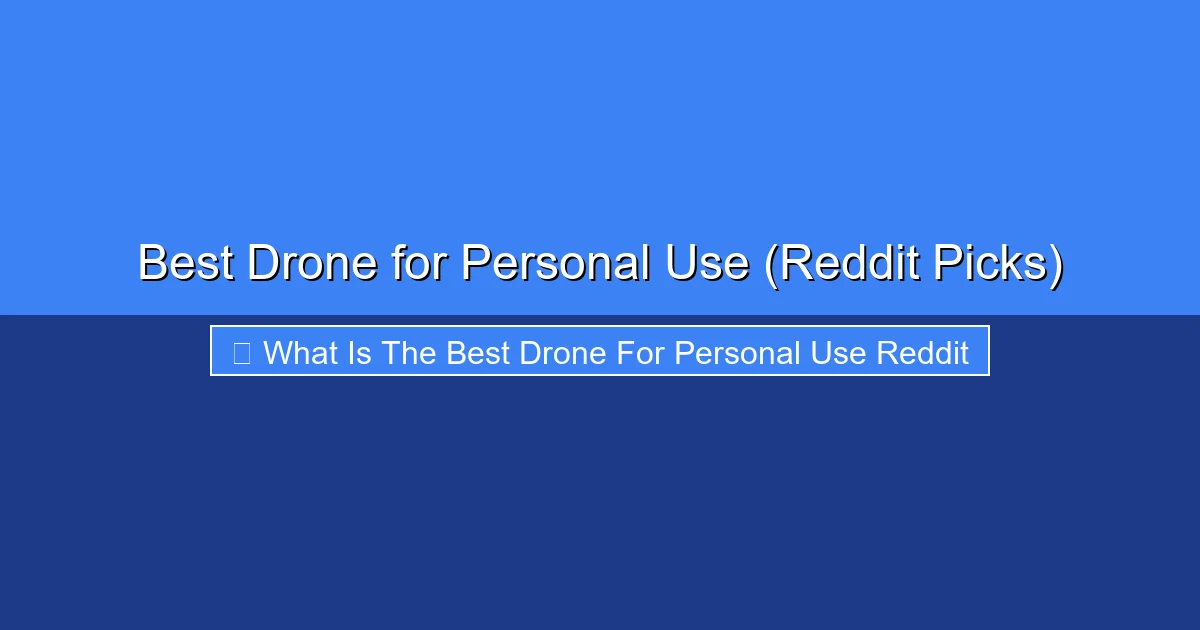 Best Drone for Personal Use (Reddit Picks)

What Is The Best Drone For Personal Use Reddit